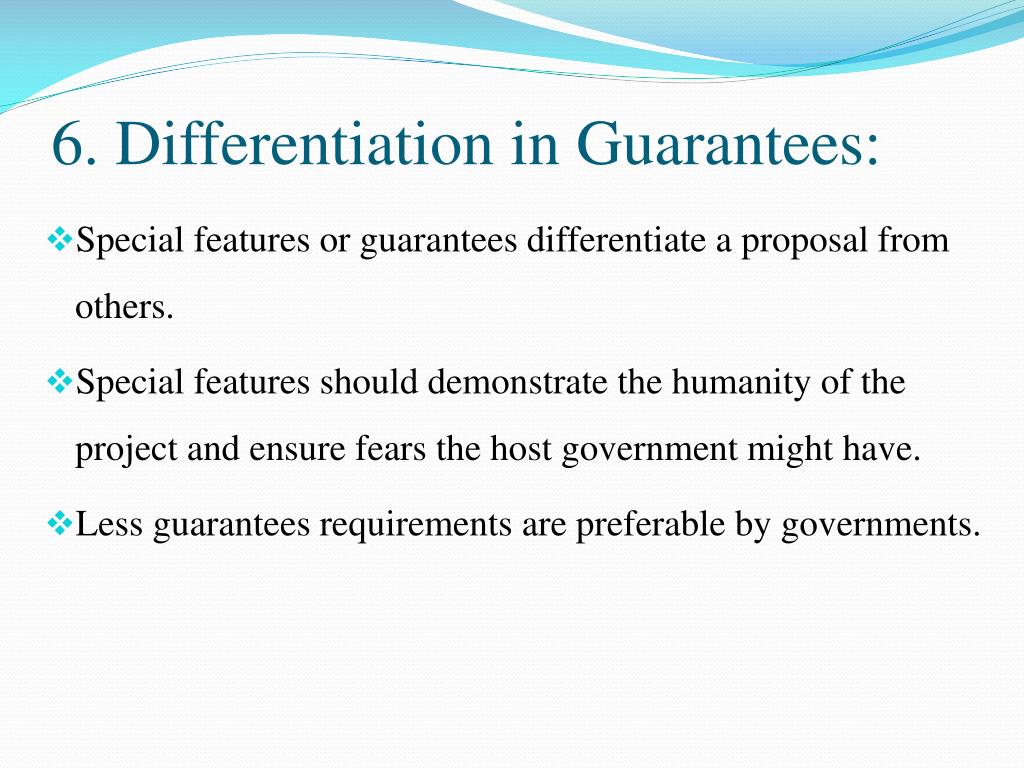 6. Differentiation in Guarantees:

❖Special features or guarantees differentiate a proposal from others.

❖Special features should demonstrate the humanity of the project and ensure fears the host government might have.

❖Less guarantees requirements are preferable by governments.